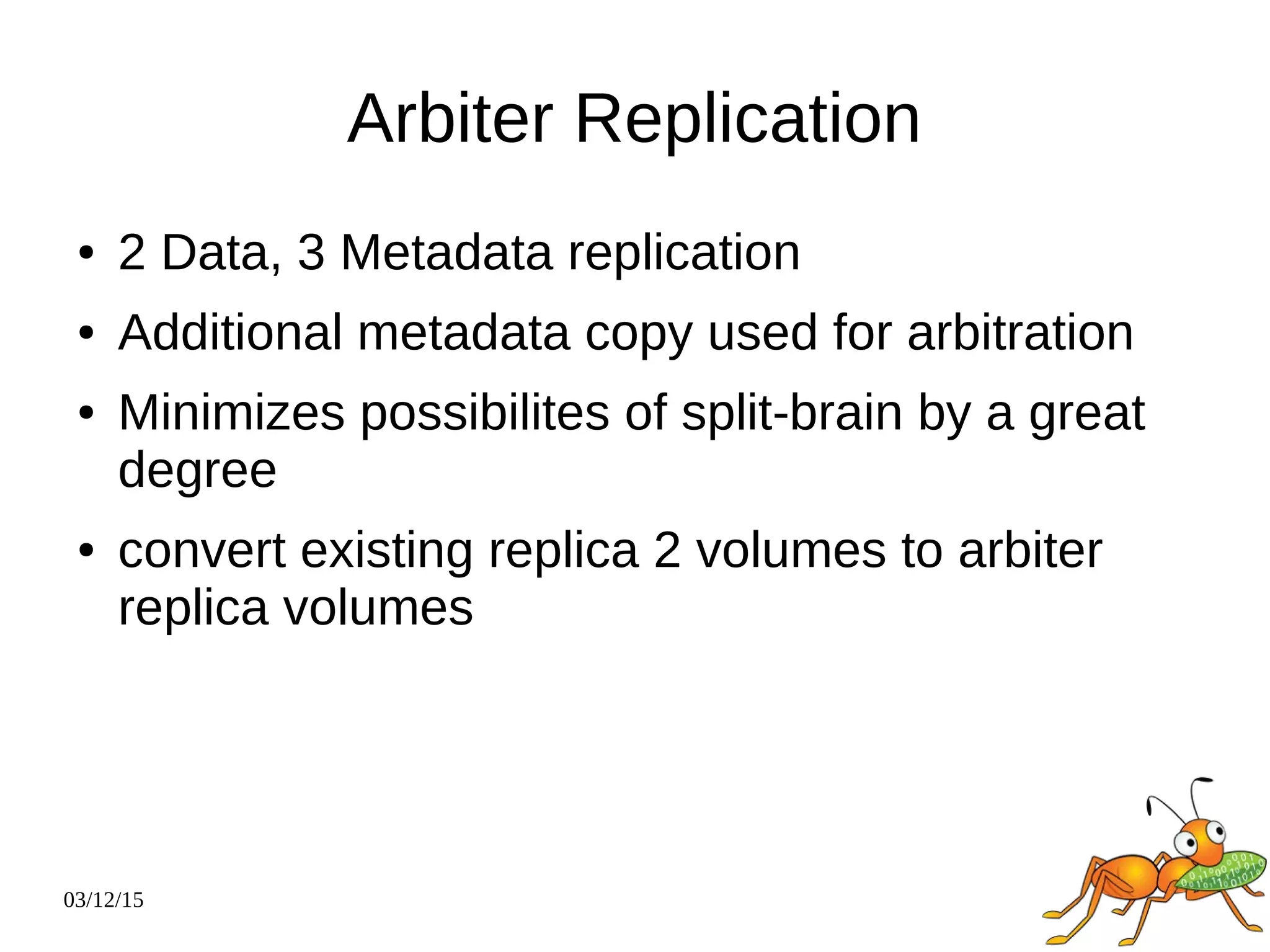 Arbiter Replication

• 2 Data, 3 Metadata replication
• Additional metadata copy used for arbitration
• Minimizes possibilites of split-brain by a great degree
• convert existing replica 2 volumes to arbiter replica volumes

03/12/15